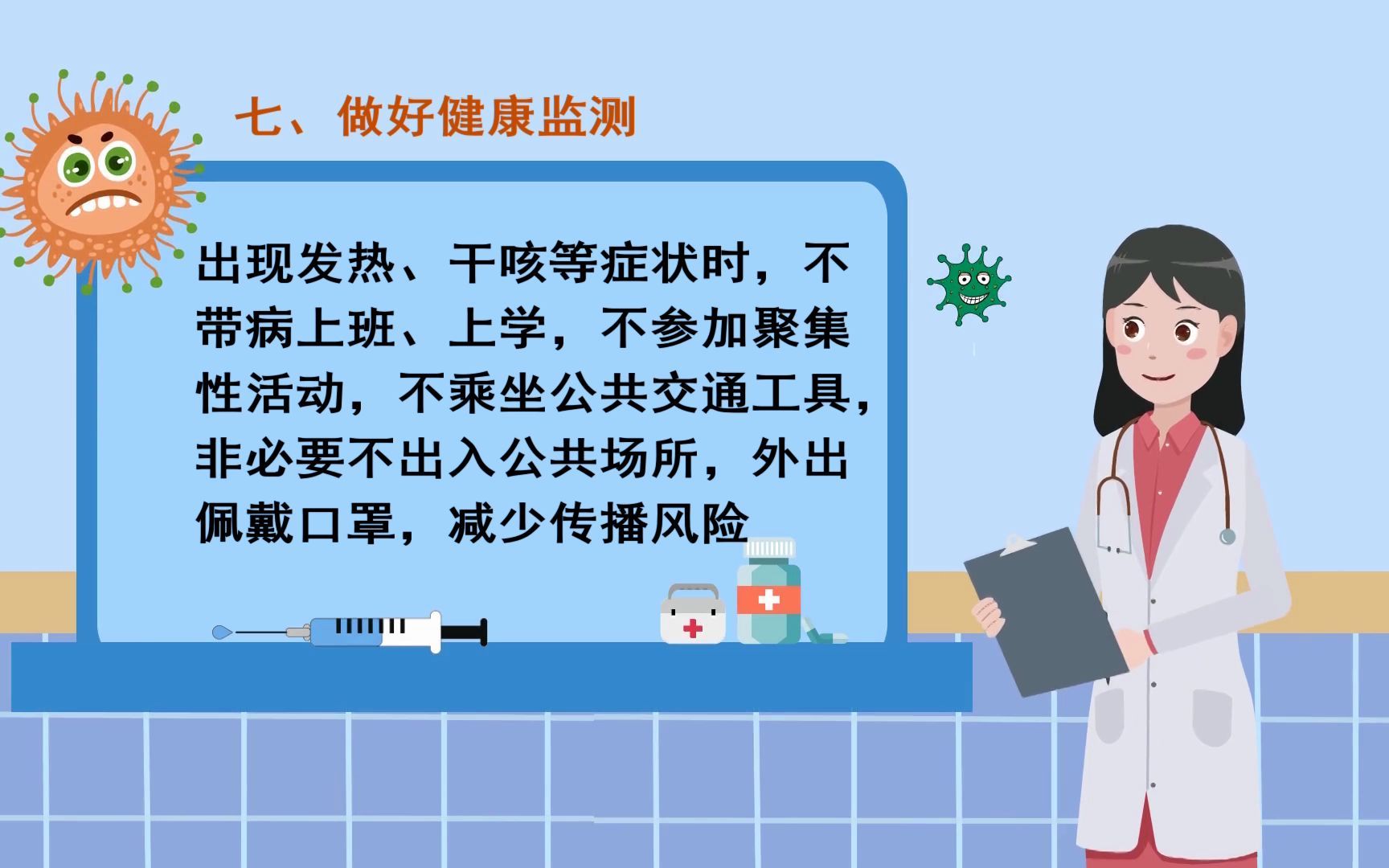 七、做好健康监测

出现发热、干咳等症状时，不带病上班、上学，不参加聚集性活动，不乘坐公共交通工具，非必要不出入公共场所，外出佩戴口罩，减少传播风险